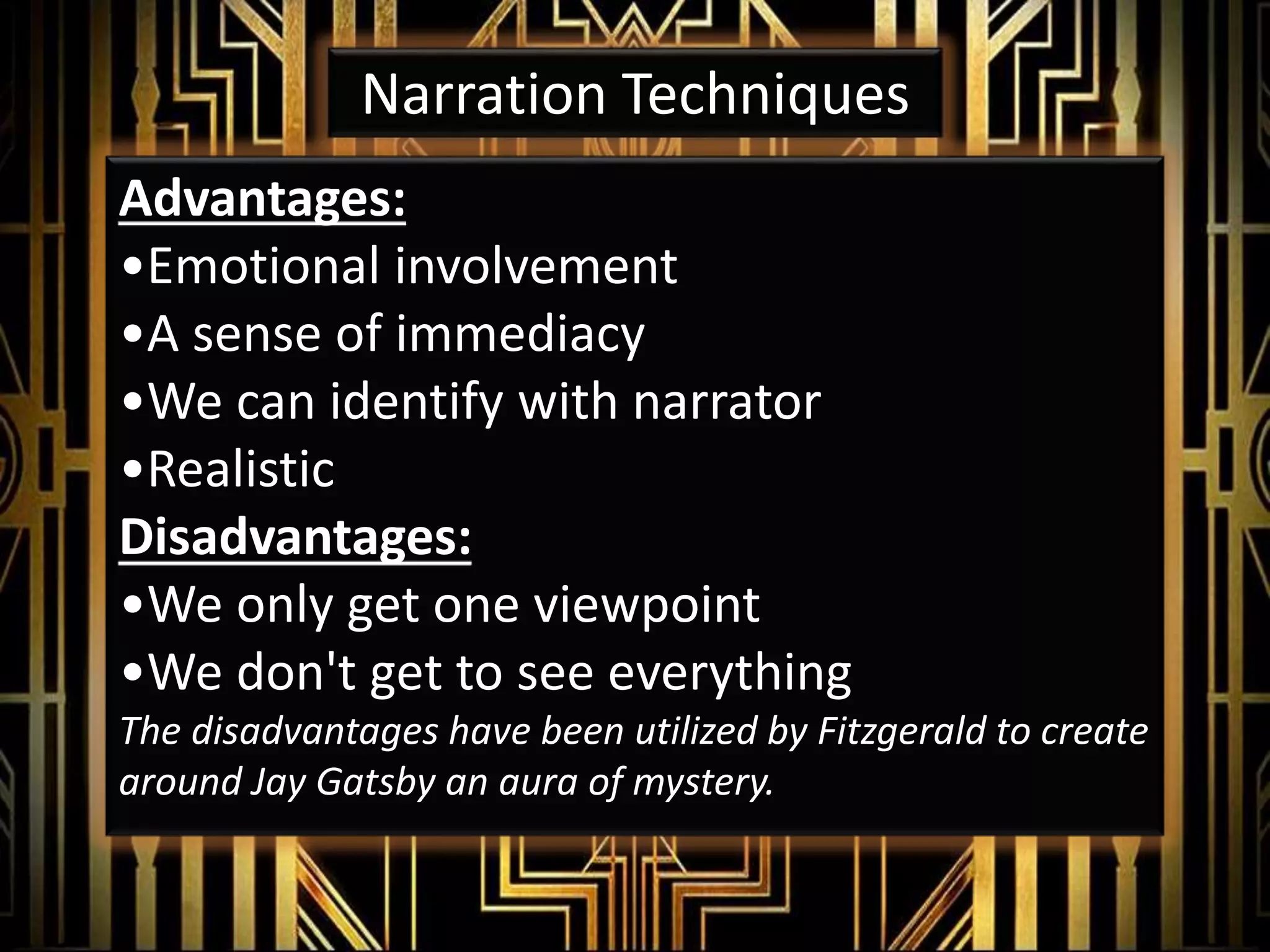 Narration Techniques

Advantages:
•Emotional involvement
•A sense of immediacy
•We can identify with narrator
•Realistic
Disadvantages:
•We only get one viewpoint
•We don't get to see everything
The disadvantages have been utilized by Fitzgerald to create around Jay Gatsby an aura of mystery.